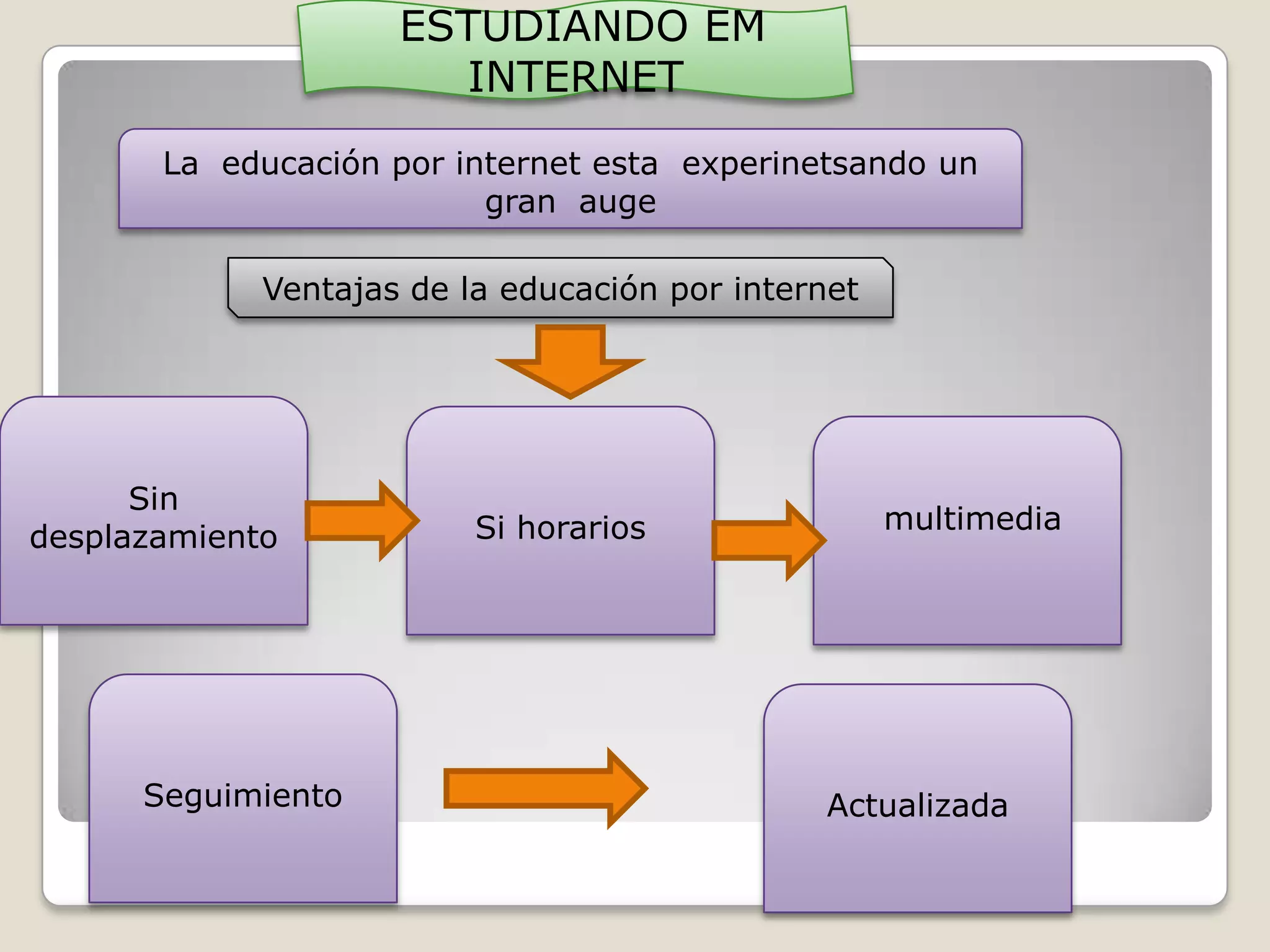 ESTUDIANDO EM INTERNET

La educación por internet esta experinetsando un gran auge

Ventajas de la educación por internet

Sin desplazamiento

Si horarios

multimedia

Seguimiento

Actualizada